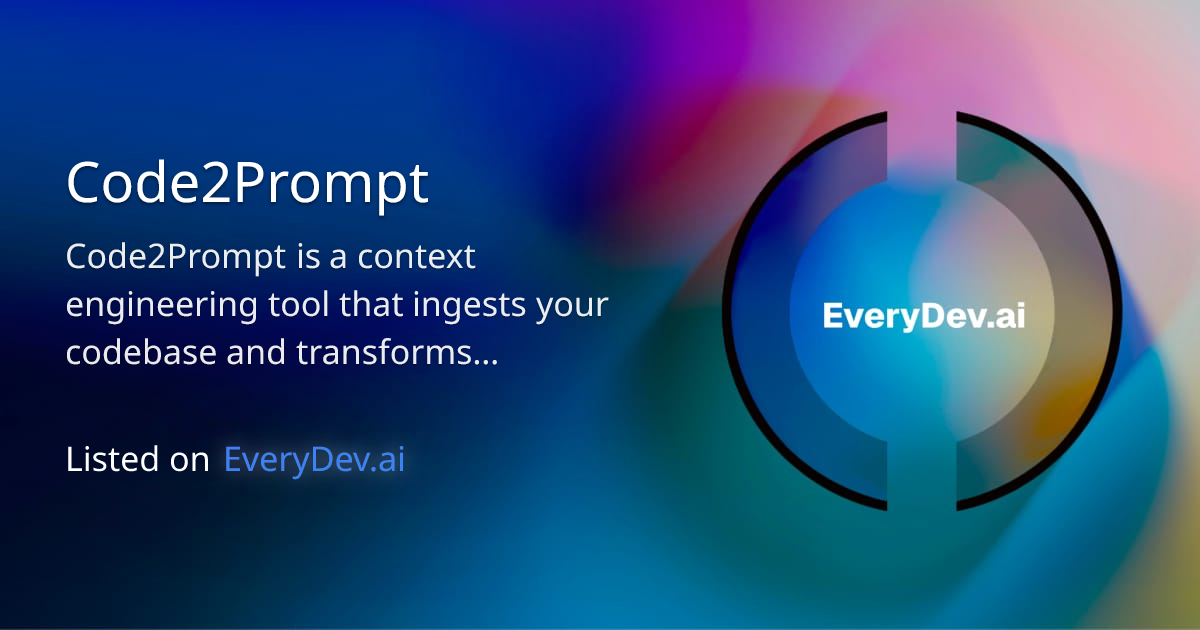 Code2Prompt

Code2Prompt is a context engineering tool that ingests your codebase and transforms...

Listed on EveryDev.ai

EveryDev.ai